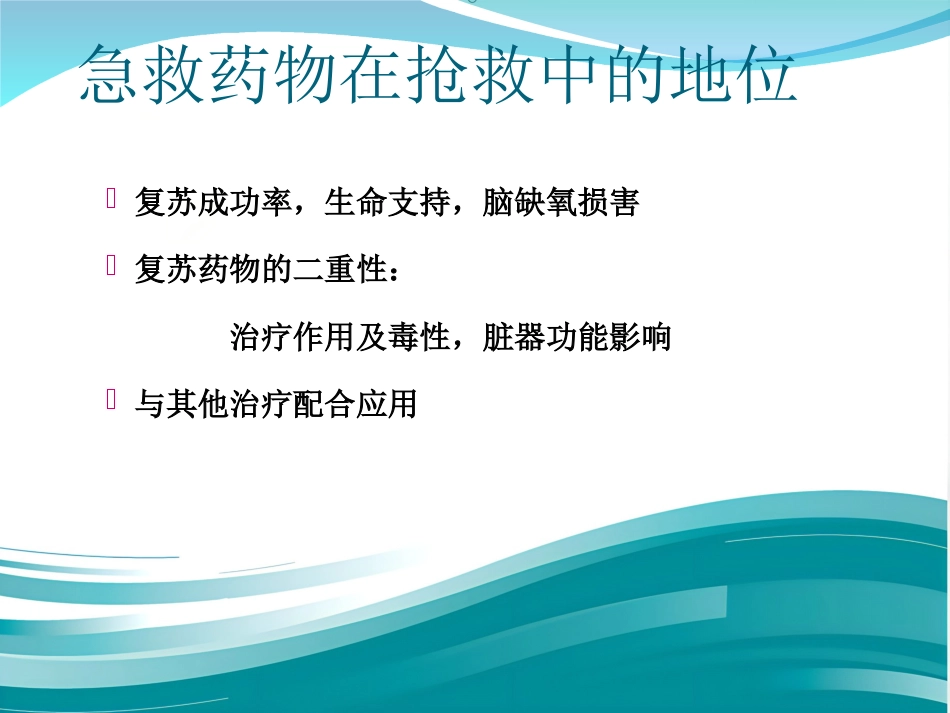 急救药物在抢救中的地位

复苏成功率，生命支持，脑缺氧损害

复苏药物的二重性：

治疗作用及毒性，脏器功能影响

与其他治疗配合应用